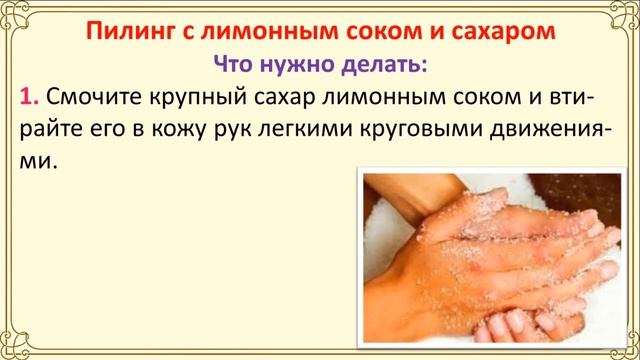 Пилинг с лимонным соком и сахаром

Что нужно делать:

1. Смочите крупный сахар лимонным соком и втирайте его в кожу рук легкими круговыми движениями.